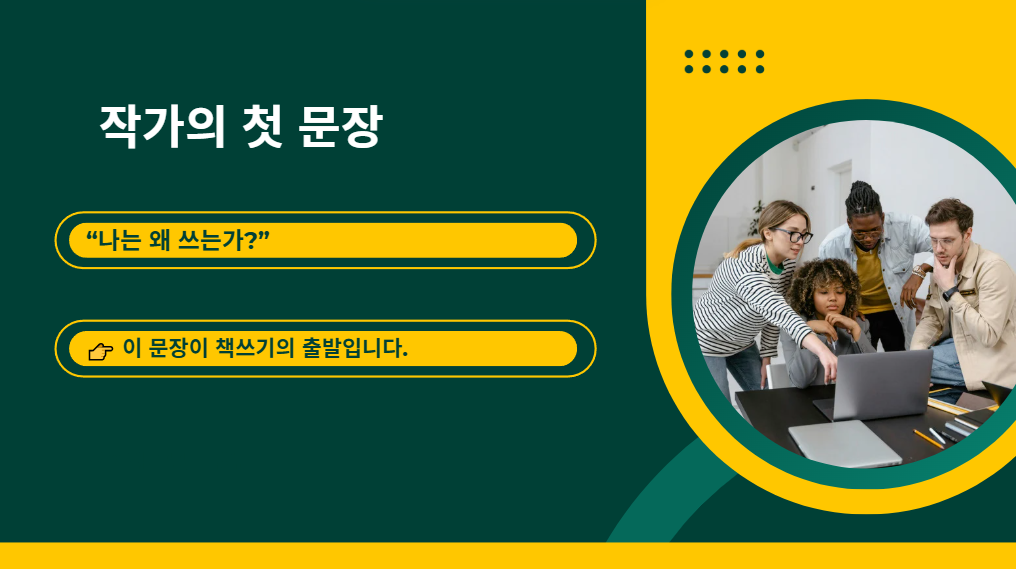 작가의 첫 문장

“나는 왜 쓰는가?”

👉 이 문장이 책쓰기의 출발입니다.